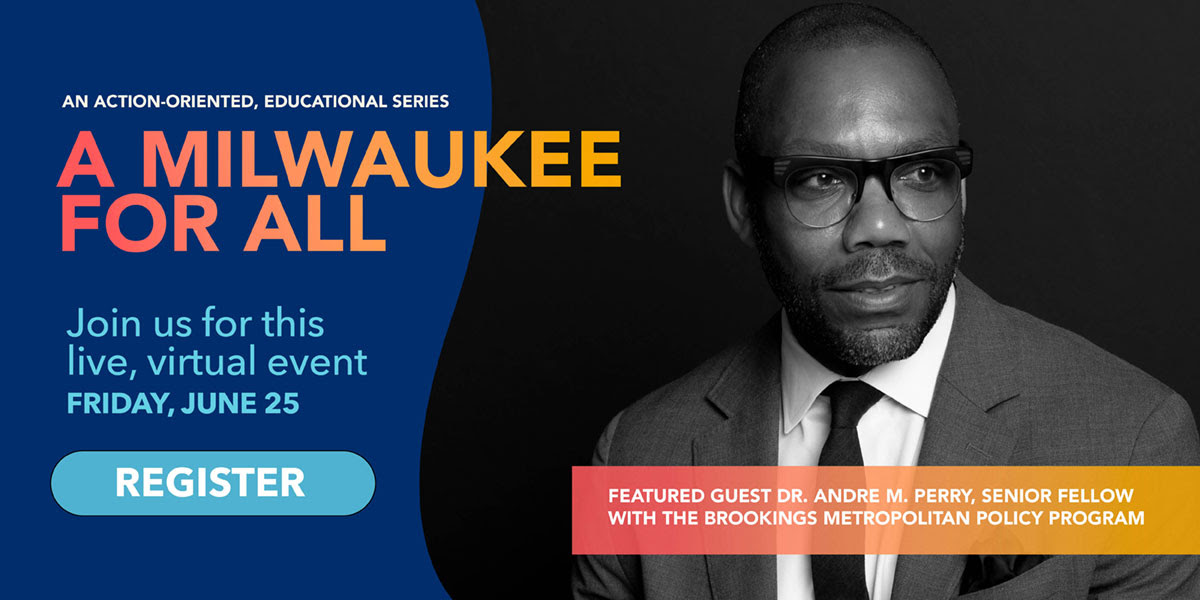 AN ACTION-ORIENTED, EDUCATIONAL SERIES

A MILWAUKEE FOR ALL

Join us for this live, virtual event

FRIDAY, JUNE 25

REGISTER

FEATURED GUEST DR. ANDRE M. PERRY, SENIOR FELLOW WITH THE BROOKINGS METROPOLITAN POLICY PROGRAM